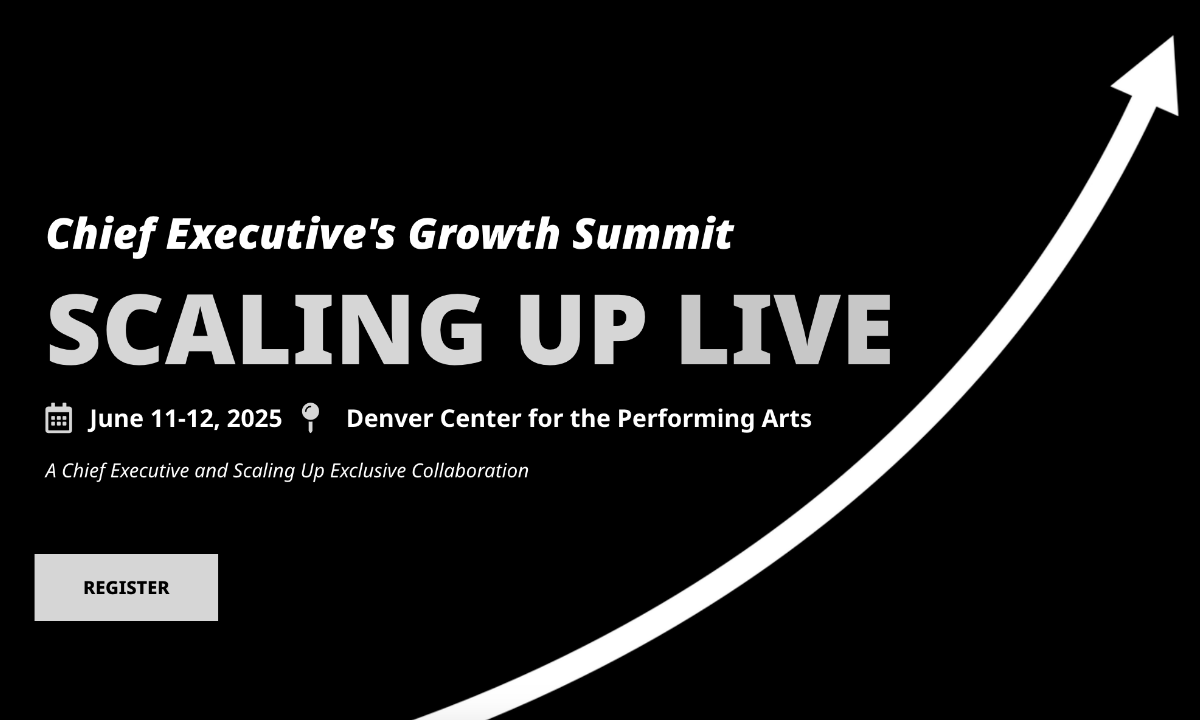 Chief Executive's Growth Summit

SCALING UP LIVE

June 11-12, 2025 Denver Center for the Performing Arts

A Chief Executive and Scaling Up Exclusive Collaboration

REGISTER